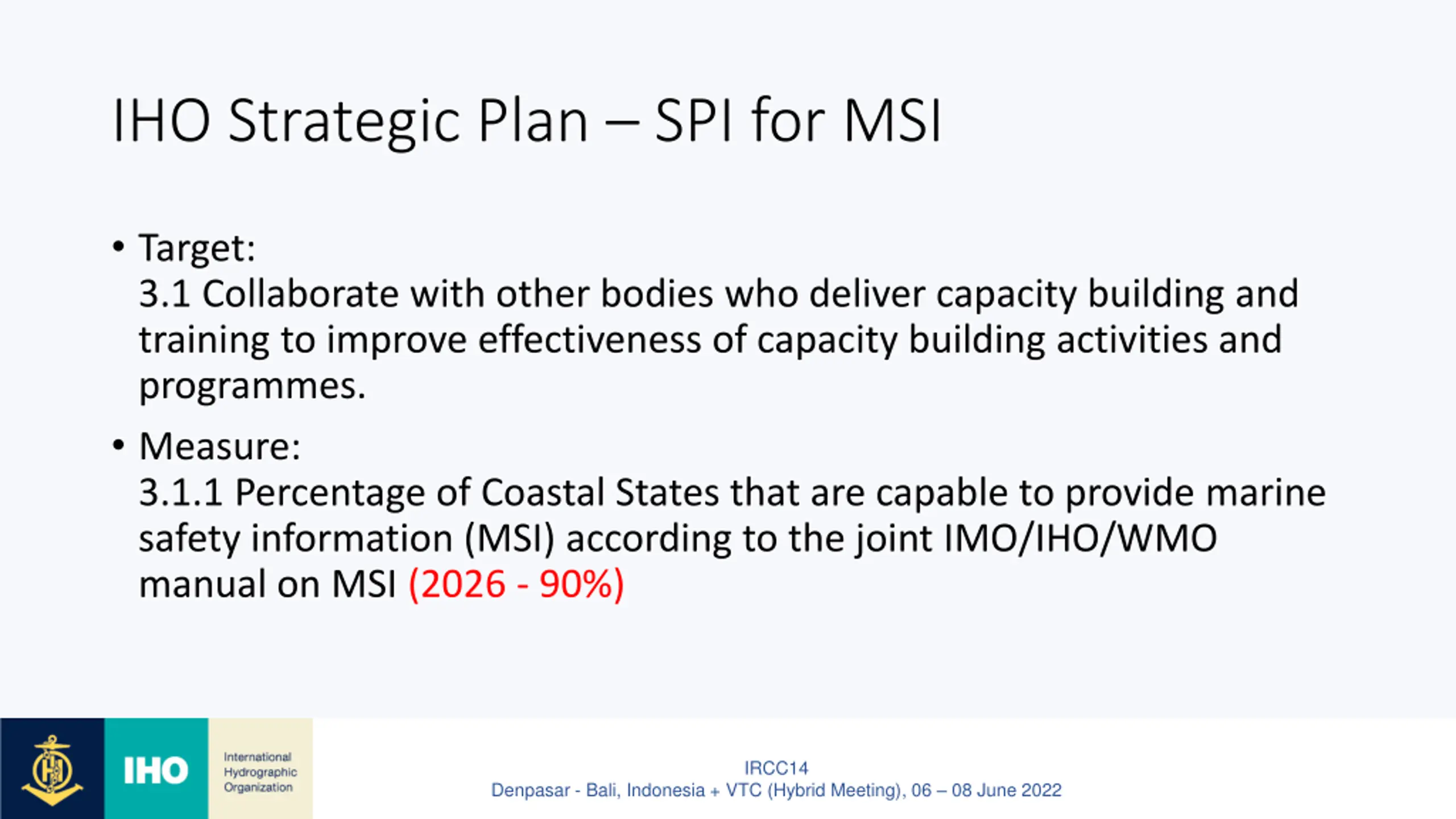 IHO Strategic Plan – SPI for MSI

• Target:
3.1 Collaborate with other bodies who deliver capacity building and training to improve effectiveness of capacity building activities and programmes.

• Measure:
3.1.1 Percentage of Coastal States that are capable to provide marine safety information (MSI) according to the joint IMO/IHO/WMO manual on MSI (2026 - 90%)

IHO

International Hydrographic Organization

IRCC14
Denpasar - Bali, Indonesia + VTC (Hybrid Meeting), 06 – 08 June 2022